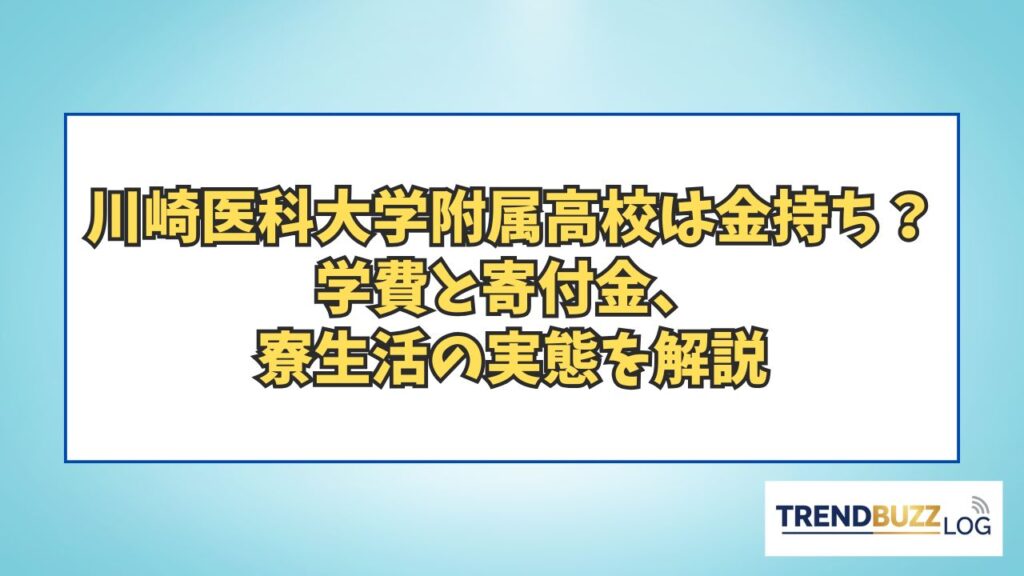 川崎医科大学附属高校は金持ち？
学費と寄付金、
寮生活の実態を解説

TRENDBUZZ LOG